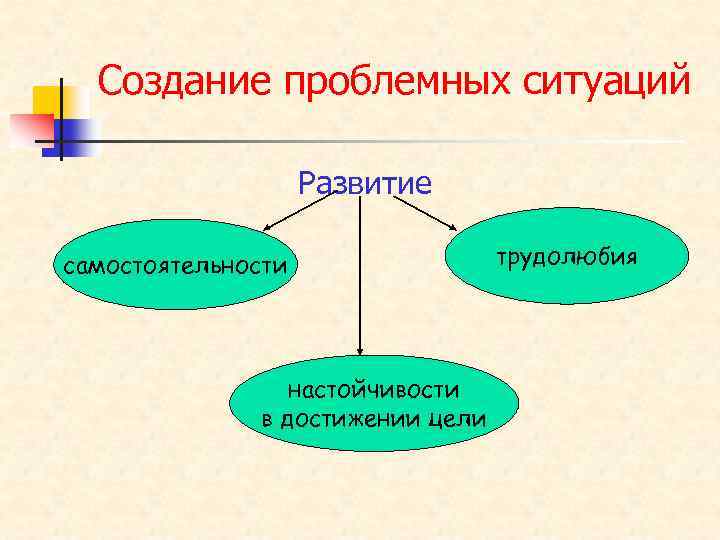 Создание проблемных ситуаций

Развитие

самостоятельности

трудолюбия

настойчивости в достижении цели